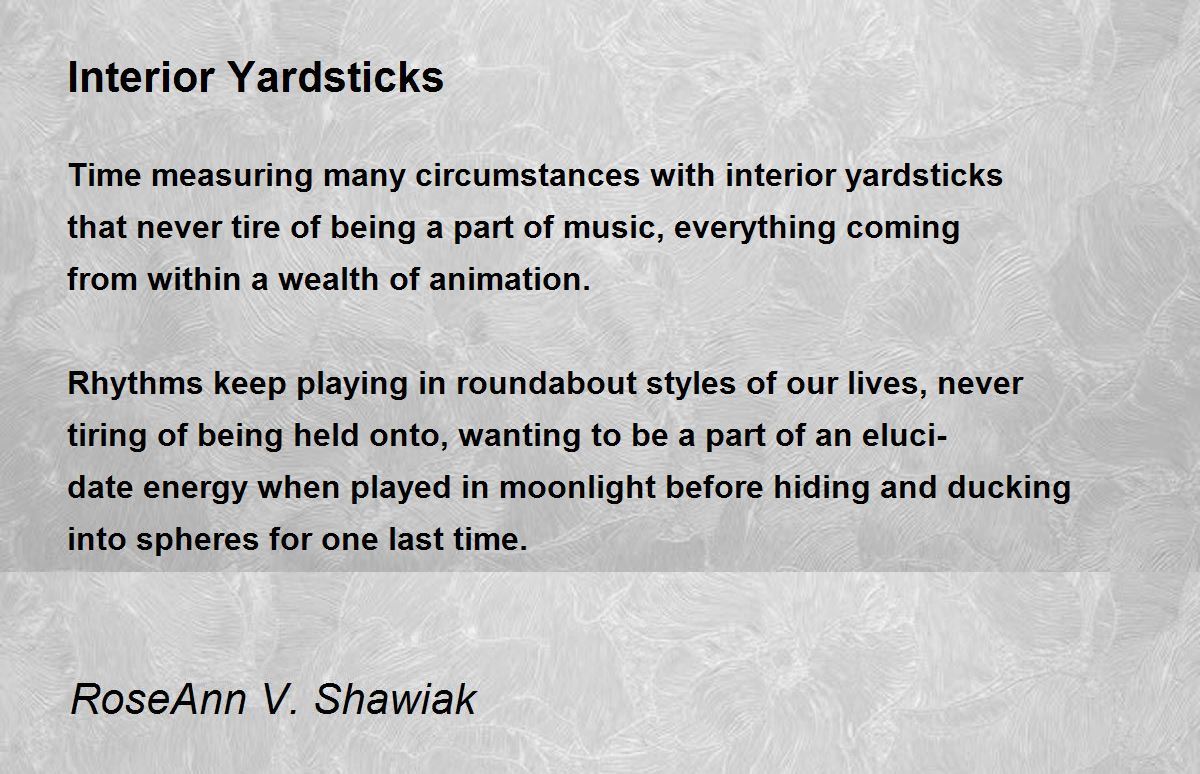 Interior Yardsticks

Time measuring many circumstances with interior yardsticks that never tire of being a part of music, everything coming from within a wealth of animation.

Rhythms keep playing in roundabout styles of our lives, never tiring of being held onto, wanting to be a part of an elucidate energy when played in moonlight before hiding and ducking into spheres for one last time.

RoseAnn V. Shawiak